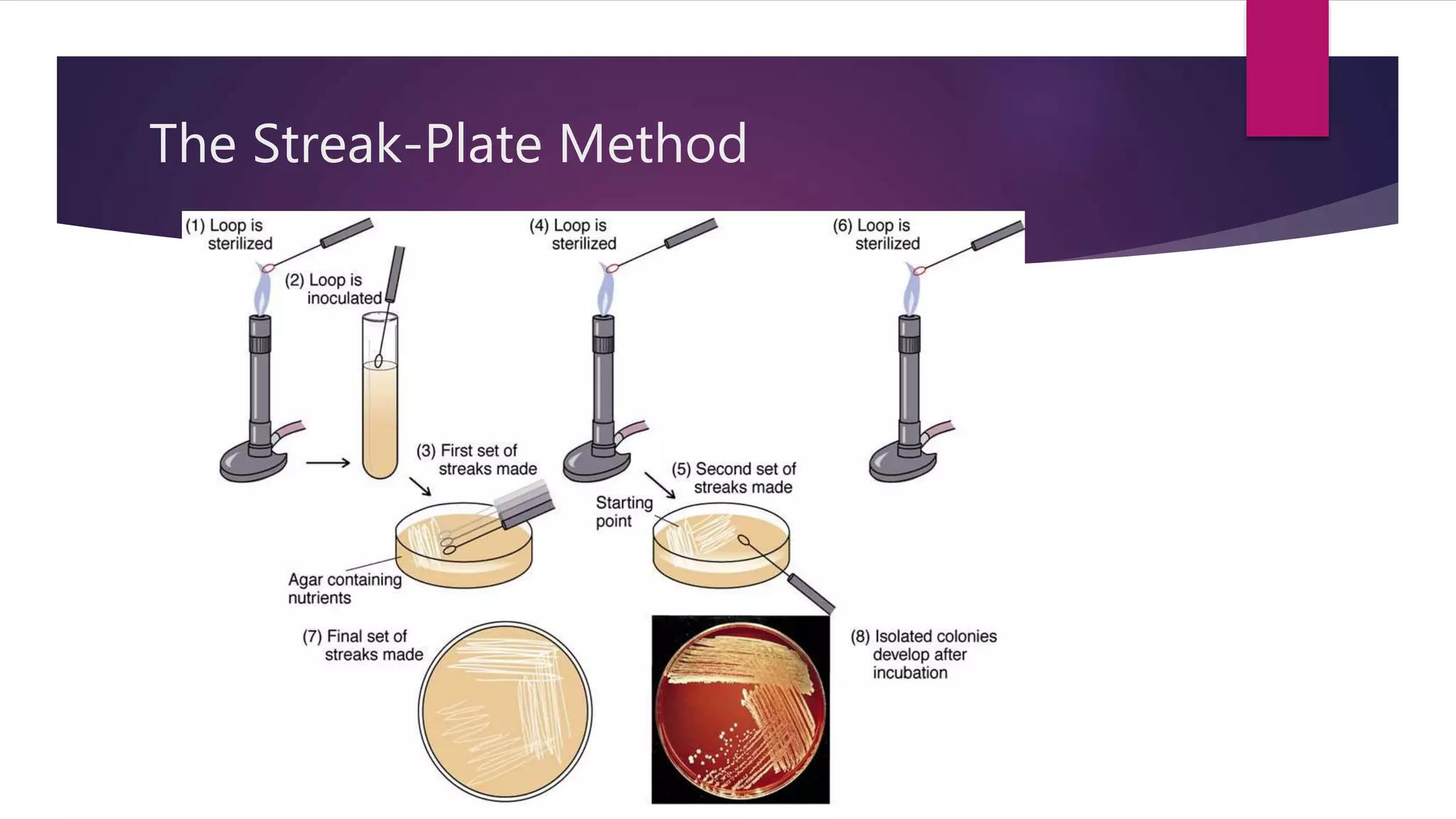 The Streak-Plate Method

(1) Loop is sterilized

(2) Loop is inoculated

(3) First set of streaks made

Agar containing nutrients

(4) Loop is sterilized

(5) Second set of streaks made

Starting point

(6) Loop is sterilized

(7) Final set of streaks made

(8) Isolated colonies develop after incubation